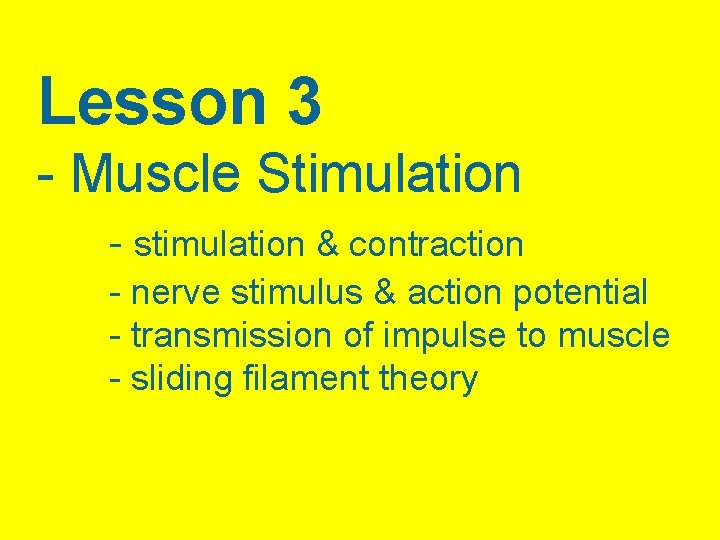 Lesson 3

- Muscle Stimulation

- stimulation & contraction
- nerve stimulus & action potential
- transmission of impulse to muscle
- sliding filament theory